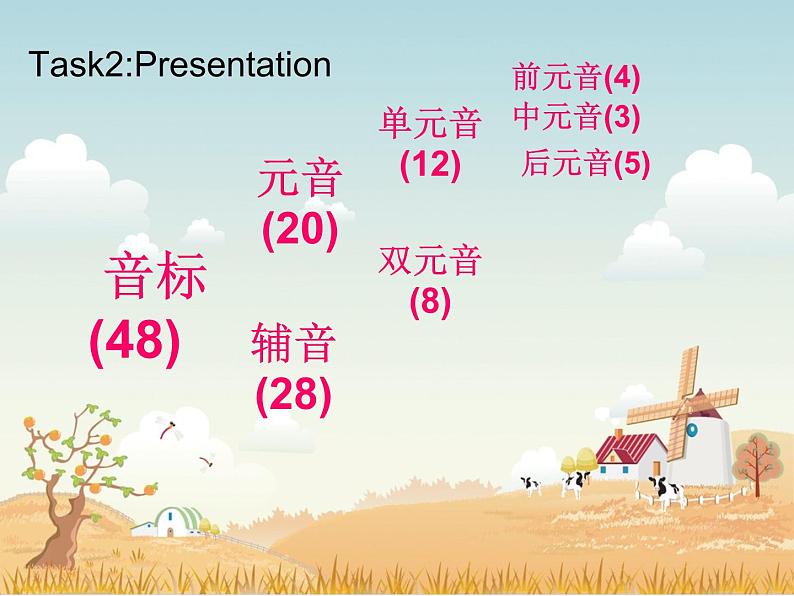 Task2:Presentation

音标
(48)

元音
(20)

辅音
(28)

单元音
(12)

双元音
(8)

前元音(4)
中元音(3)
后元音(5)